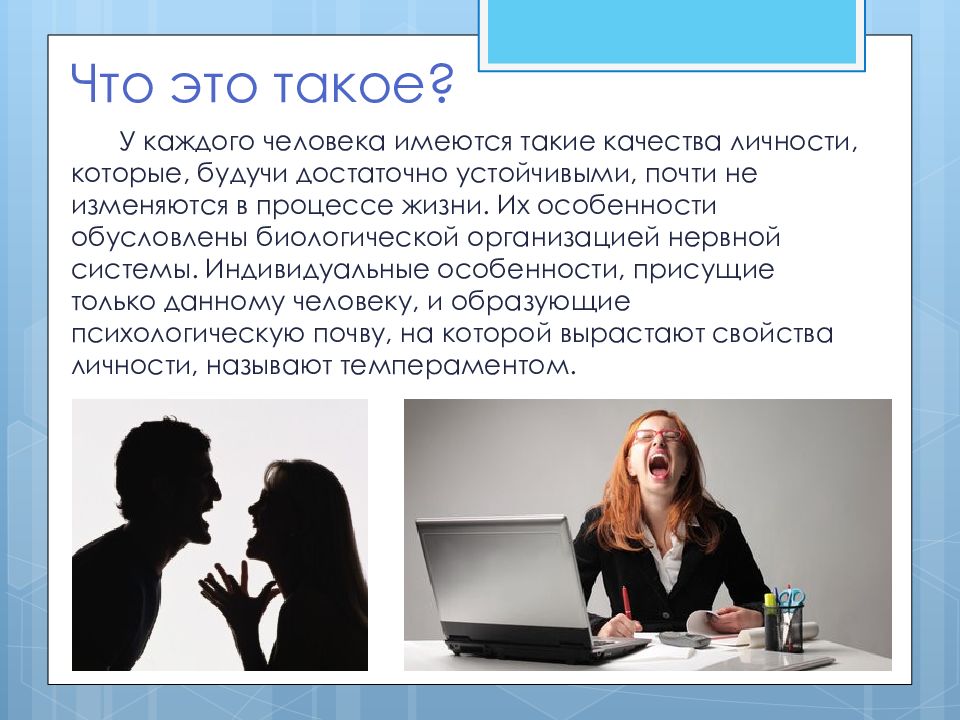 Что это такое?

У каждого человека имеются такие качества личности, которые, будучи достаточно устойчивыми, почти не изменяются в процессе жизни. Их особенности обусловлены биологической организацией нервной системы. Индивидуальные особенности, присущие только данному человеку, и образующие психологическую почву, на которой вырастают свойства личности, называют темпераментом.